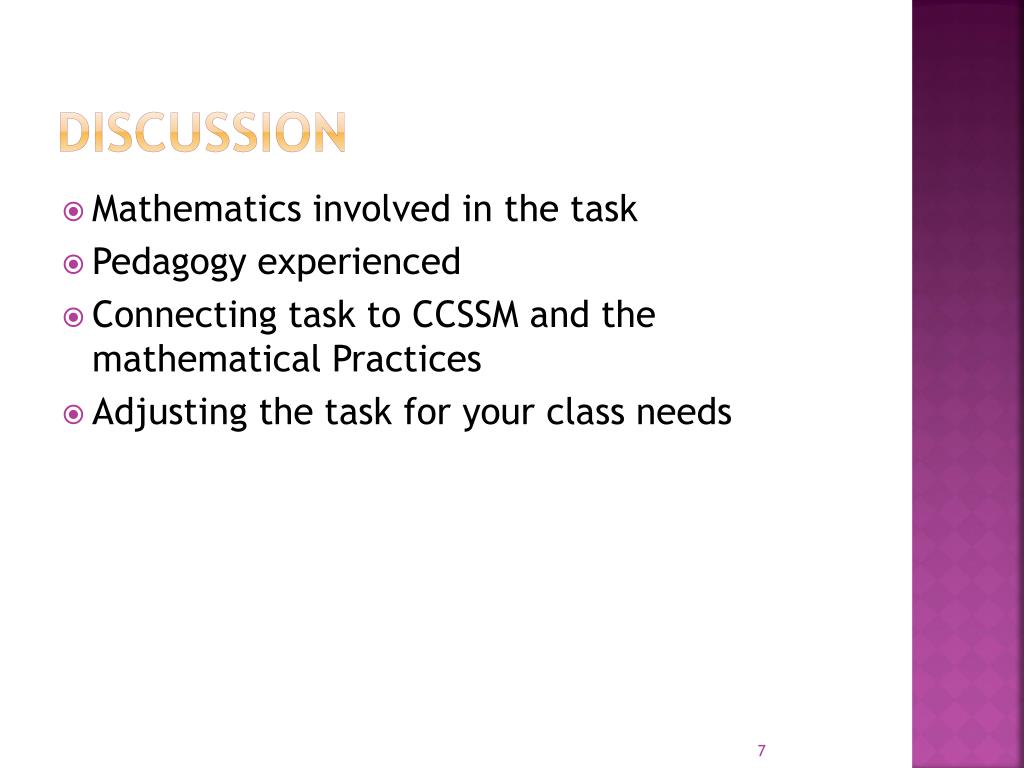 DISCUSSION

Mathematics involved in the task

Pedagogy experienced

Connecting task to CCSSM and the mathematical Practices

Adjusting the task for your class needs

7